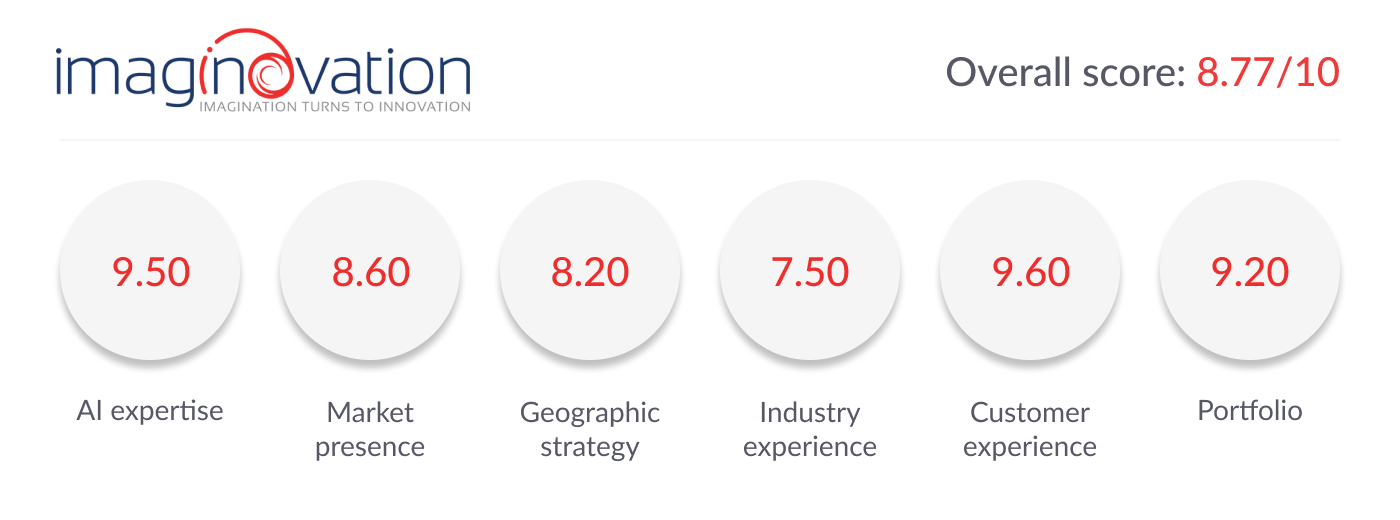 imaginovation
IMAGINATION TURNS TO INNOVATION

Overall score: 8.77/10

9.50
AI expertise

8.60
Market presence

8.20
Geographic strategy

7.50
Industry experience

9.60
Customer experience

9.20
Portfolio